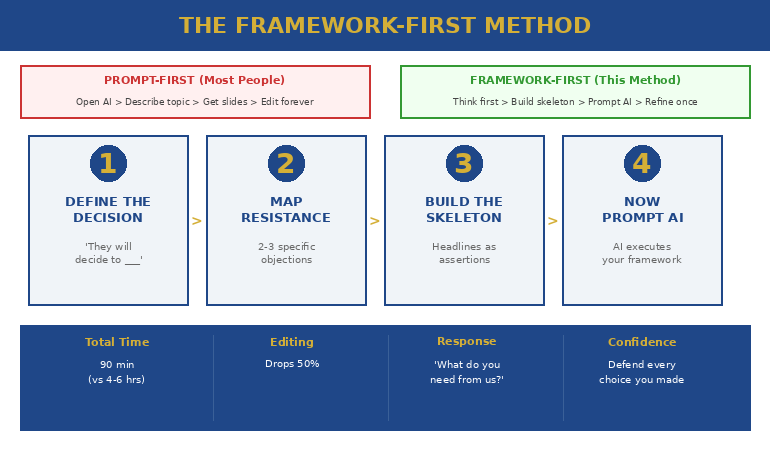 THE FRAMEWORK-FIRST METHOD

PROMPT-FIRST (Most People)
Open AI > Describe topic > Get slides > Edit forever

FRAMEWORK-FIRST (This Method)
Think first > Build skeleton > Prompt AI > Refine once

1
DEFINE THE DECISION
'They will decide to ___'

>

2
MAP RESISTANCE
2-3 specific objections

>

3
BUILD THE SKELETON
Headlines as assertions

>

4
NOW PROMPT AI
AI executes your framework

Total Time
90 min (vs 4-6 hrs)

Editing
Drops 50%

Response
'What do you need from us?'

Confidence
Defend every choice you made